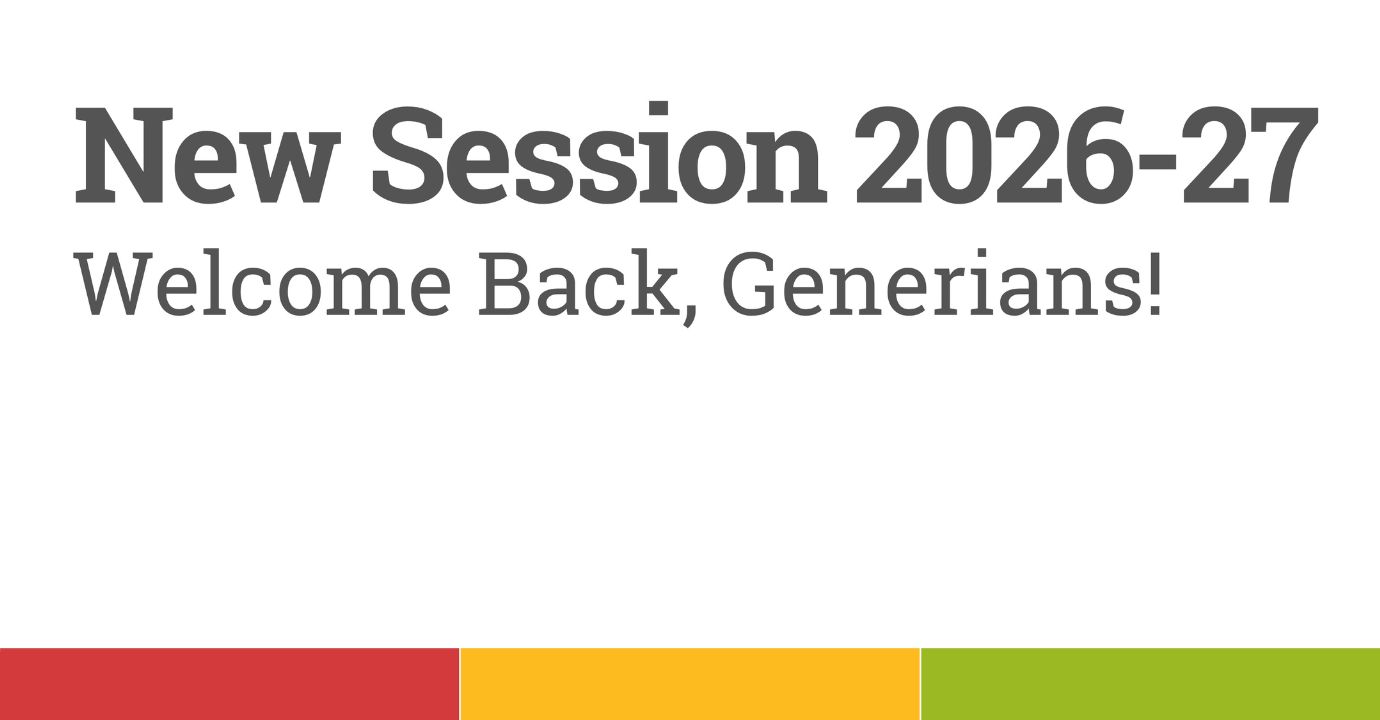 New Session 2026-27
Welcome Back, Generians!